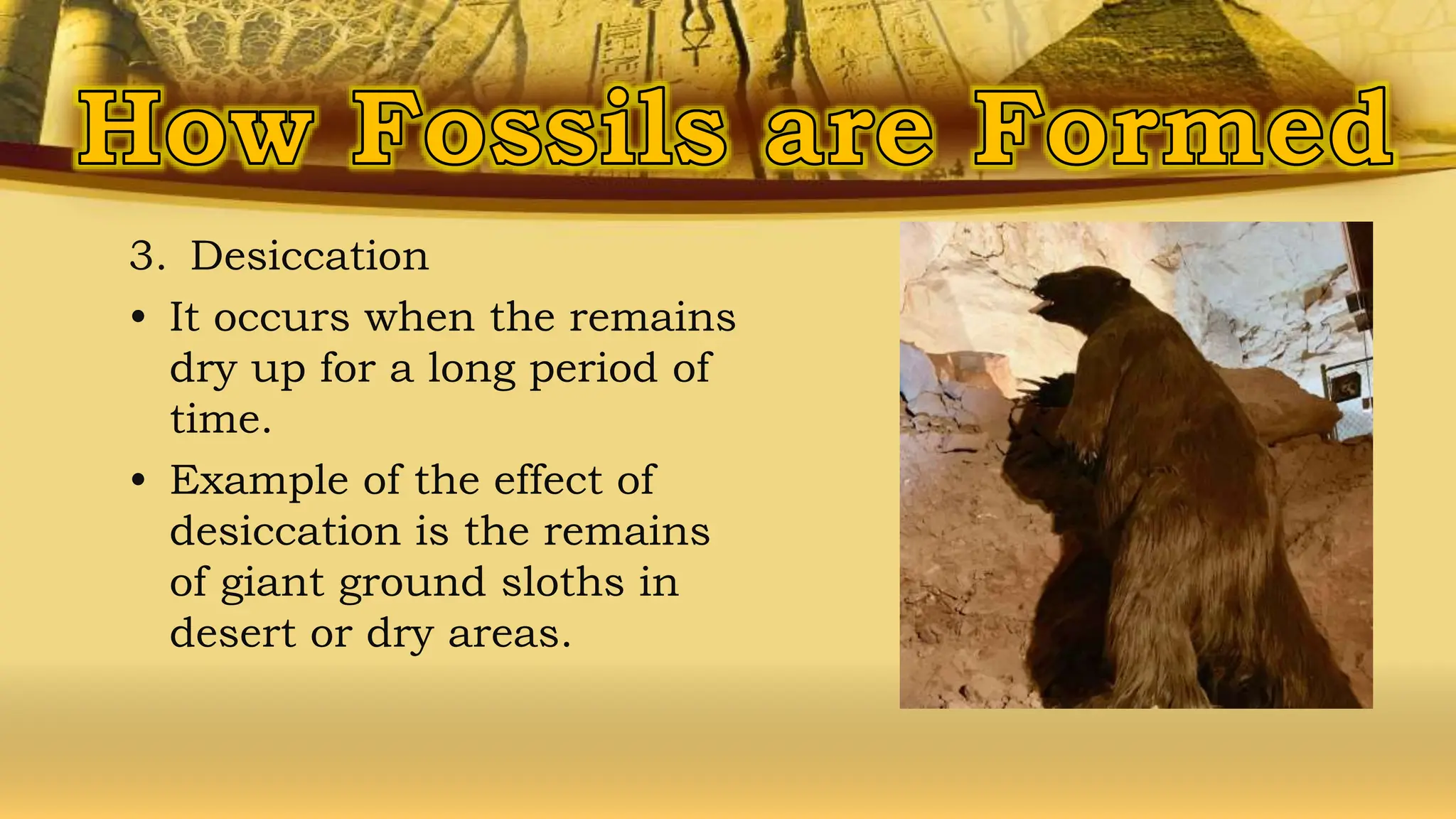 How Fossils are Formed

3. Desiccation

• It occurs when the remains dry up for a long period of time.

• Example of the effect of desiccation is the remains of giant ground sloths in desert or dry areas.